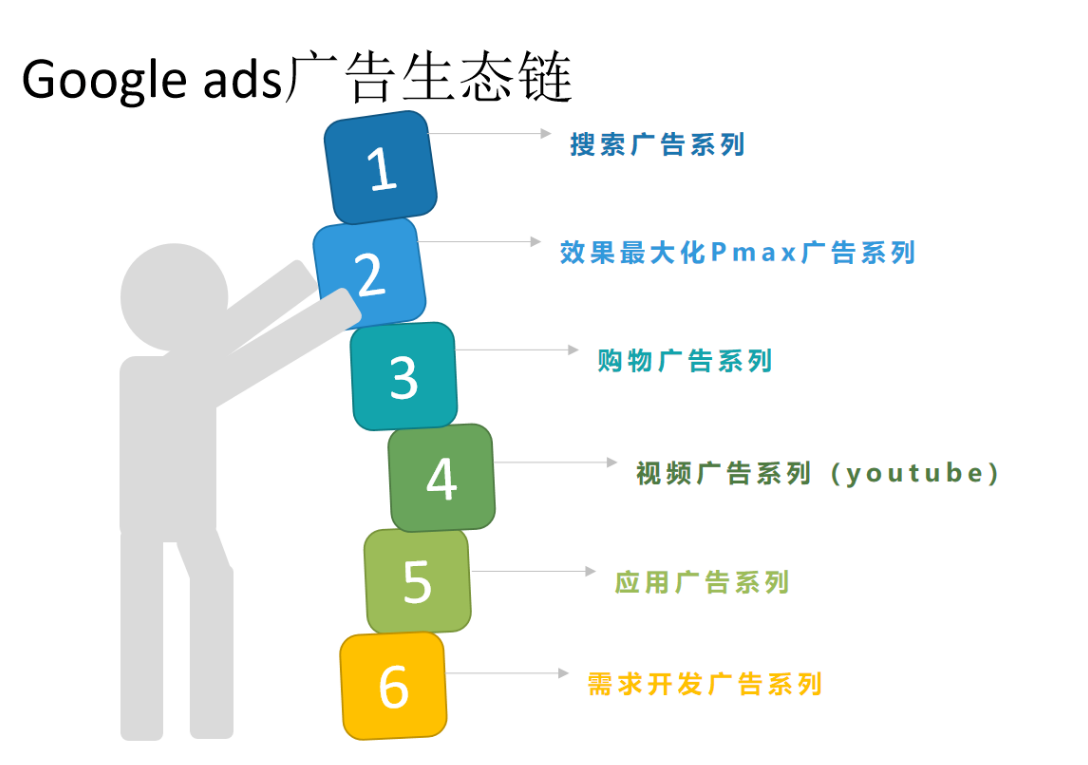 Google ads广告生态链

1
搜索广告系列

2
效果最大化Pmax广告系列

3
购物广告系列

4
视频广告系列（youtube）

5
应用广告系列

6
需求开发广告系列